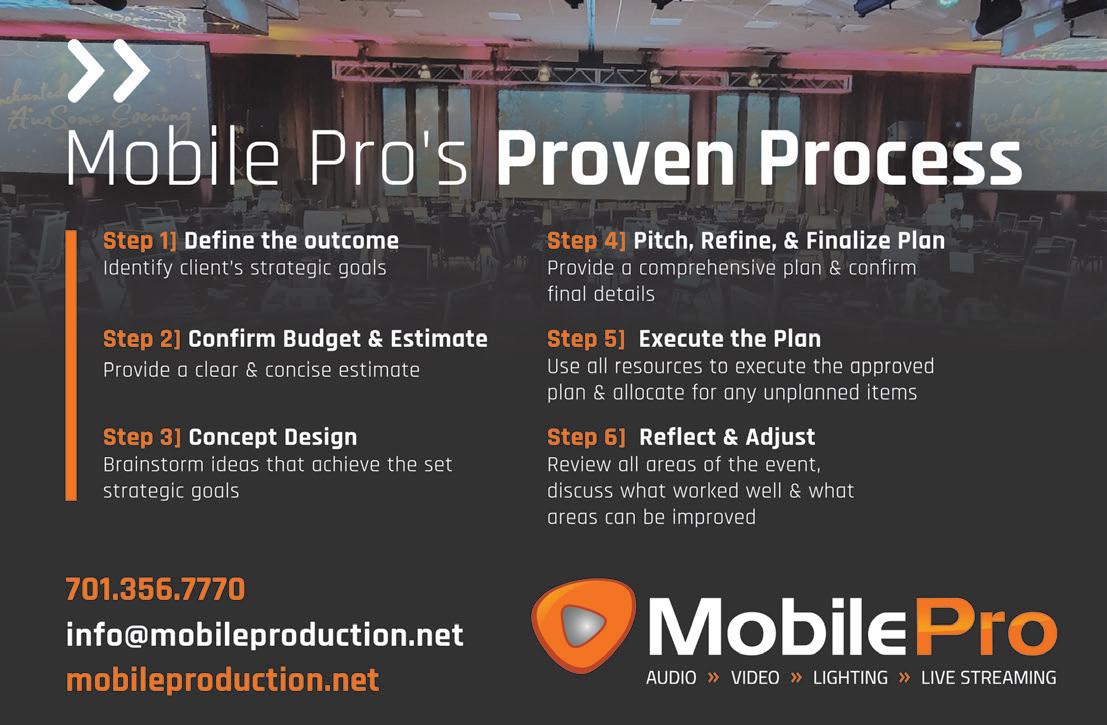 Mobile Pro's Proven Process

Step 1] Define the outcome
Identify client's strategic goals

Step 2] Confirm Budget & Estimate
Provide a clear & concise estimate

Step 3] Concept Design
Brainstorm ideas that achieve the set strategic goals

Step 4] Pitch, Refine, & Finalize Plan
Provide a comprehensive plan & confirm final details

Step 5] Execute the Plan
Use all resources to execute the approved plan & allocate for any unplanned items

Step 6] Reflect & Adjust
Review all areas of the event, discuss what worked well & what areas can be improved

701.356.7770
info@mobileproduction.net
mobileproduction.net

MobilePro
AUDIO » VIDEO » LIGHTING » LIVE STREAMING